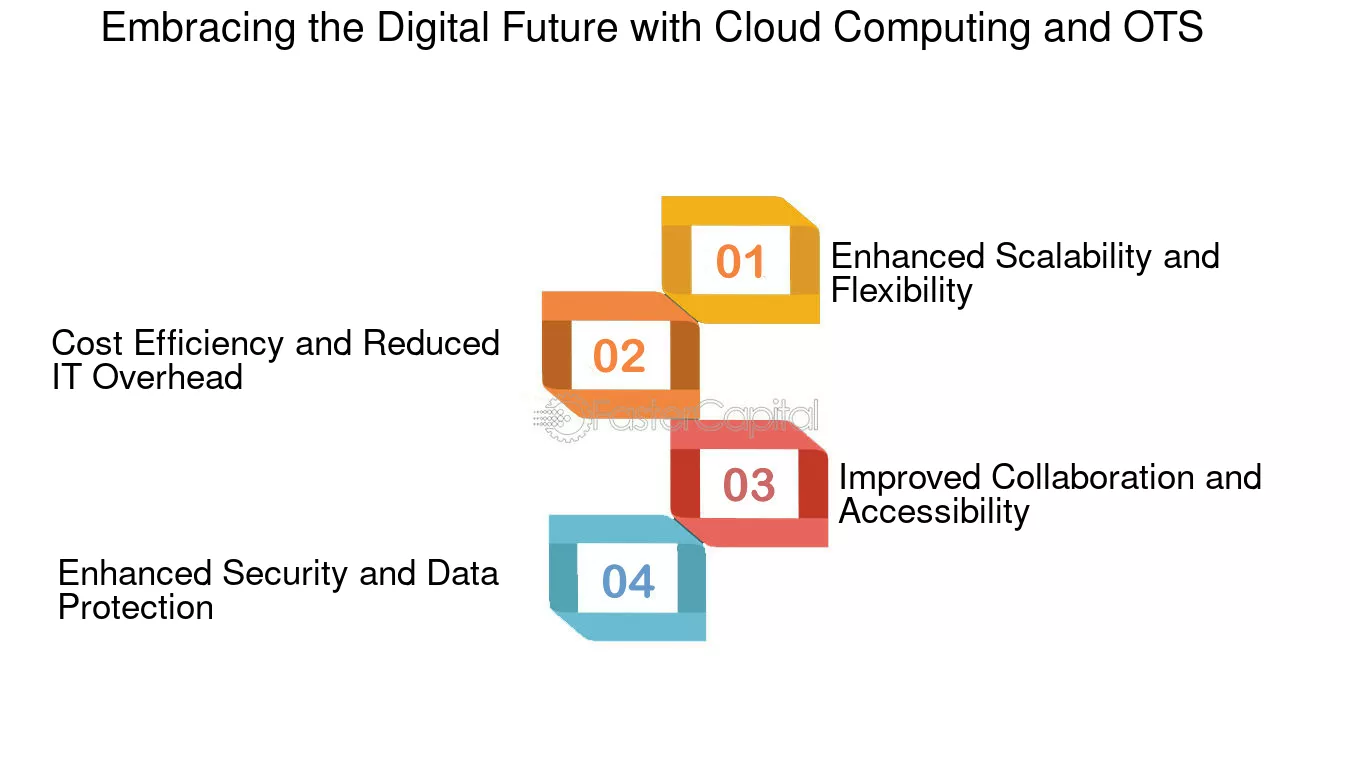 Embracing the Digital Future with Cloud Computing and OTS

01
Enhanced Scalability and Flexibility

02
Cost Efficiency and Reduced IT Overhead

FasterCapital

03
Improved Collaboration and Accessibility

04
Enhanced Security and Data Protection